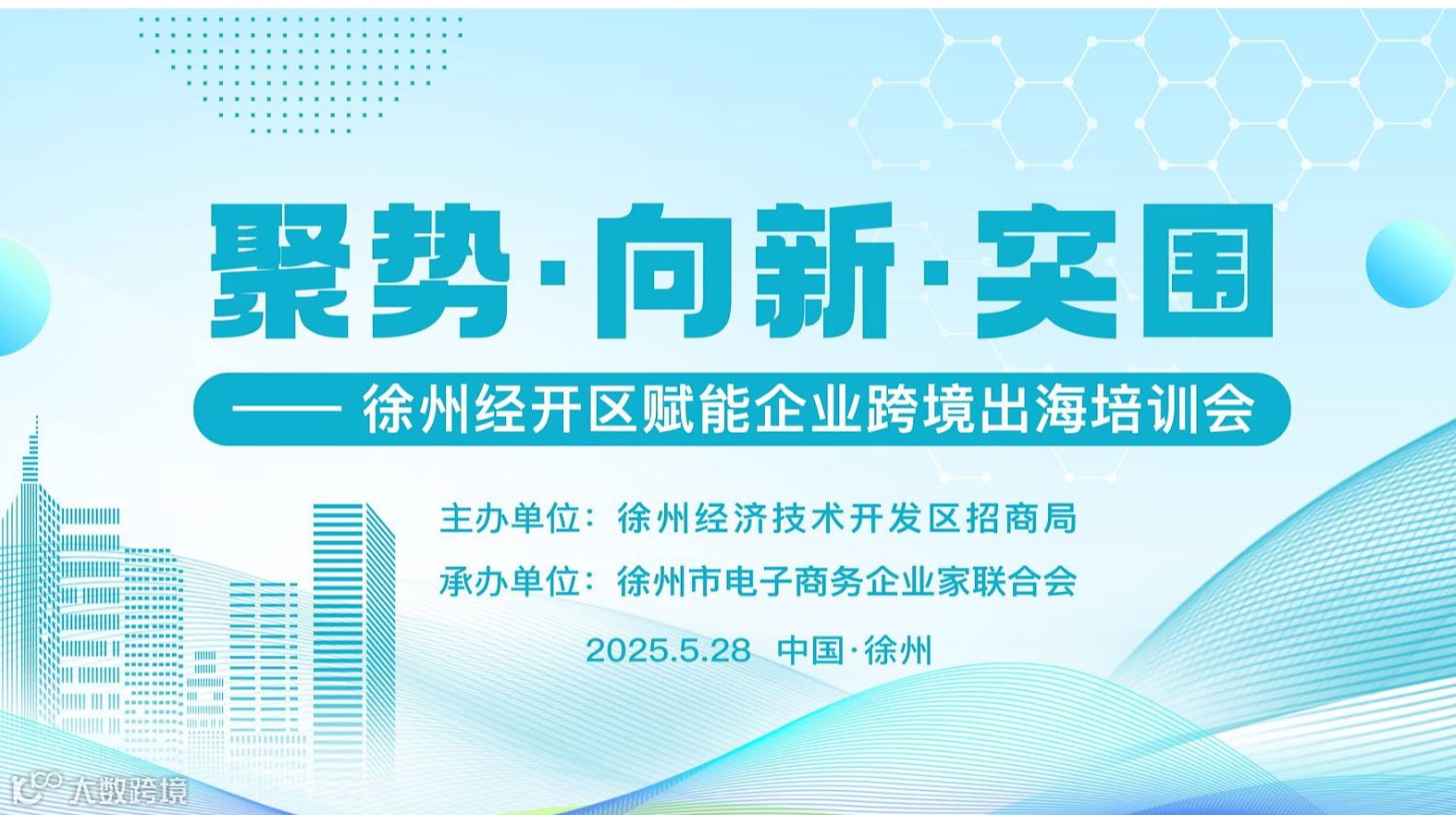 聚势·向新·突围

—— 徐州经开区赋能企业跨境出海培训会

主办单位：徐州经济技术开发区招商局

承办单位：徐州市电子商务企业家联合会

2025.5.28 中国·徐州

大数跨境